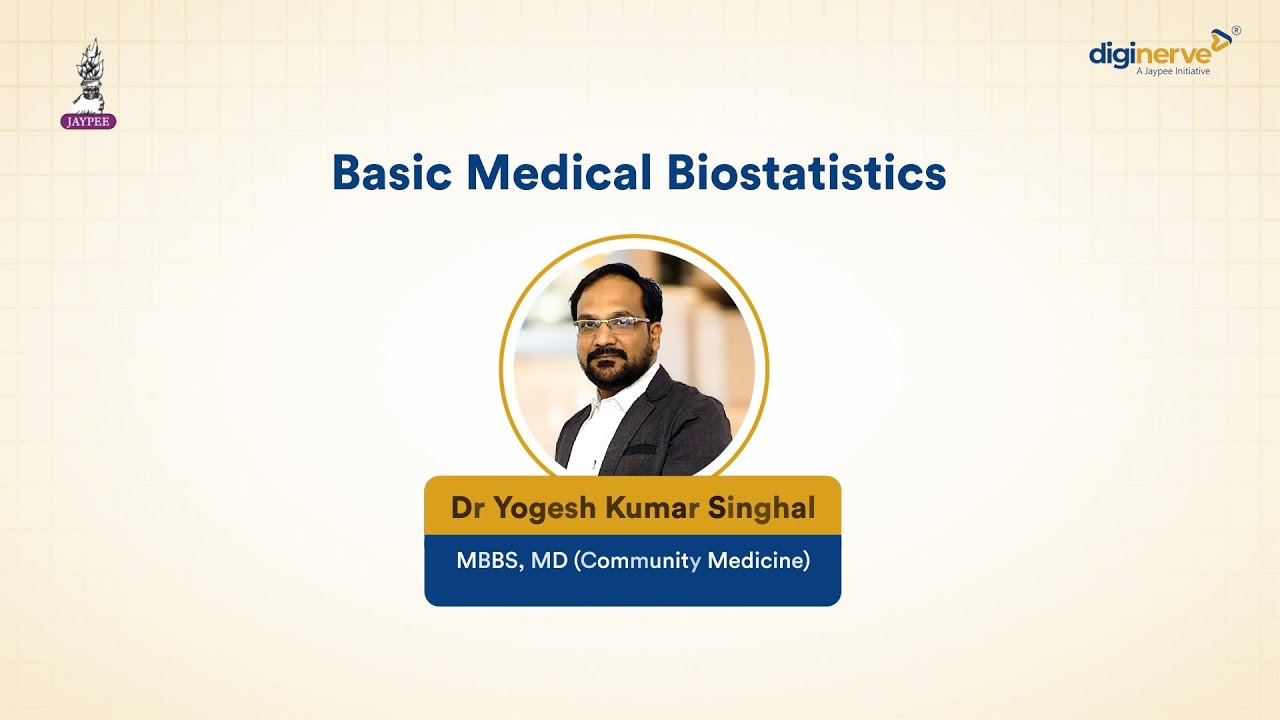 JAYPEE

diginerve®
A Jaypee Initiative

Basic Medical Biostatistics

Dr Yogesh Kumar Singhal

MBBS, MD (Community Medicine)